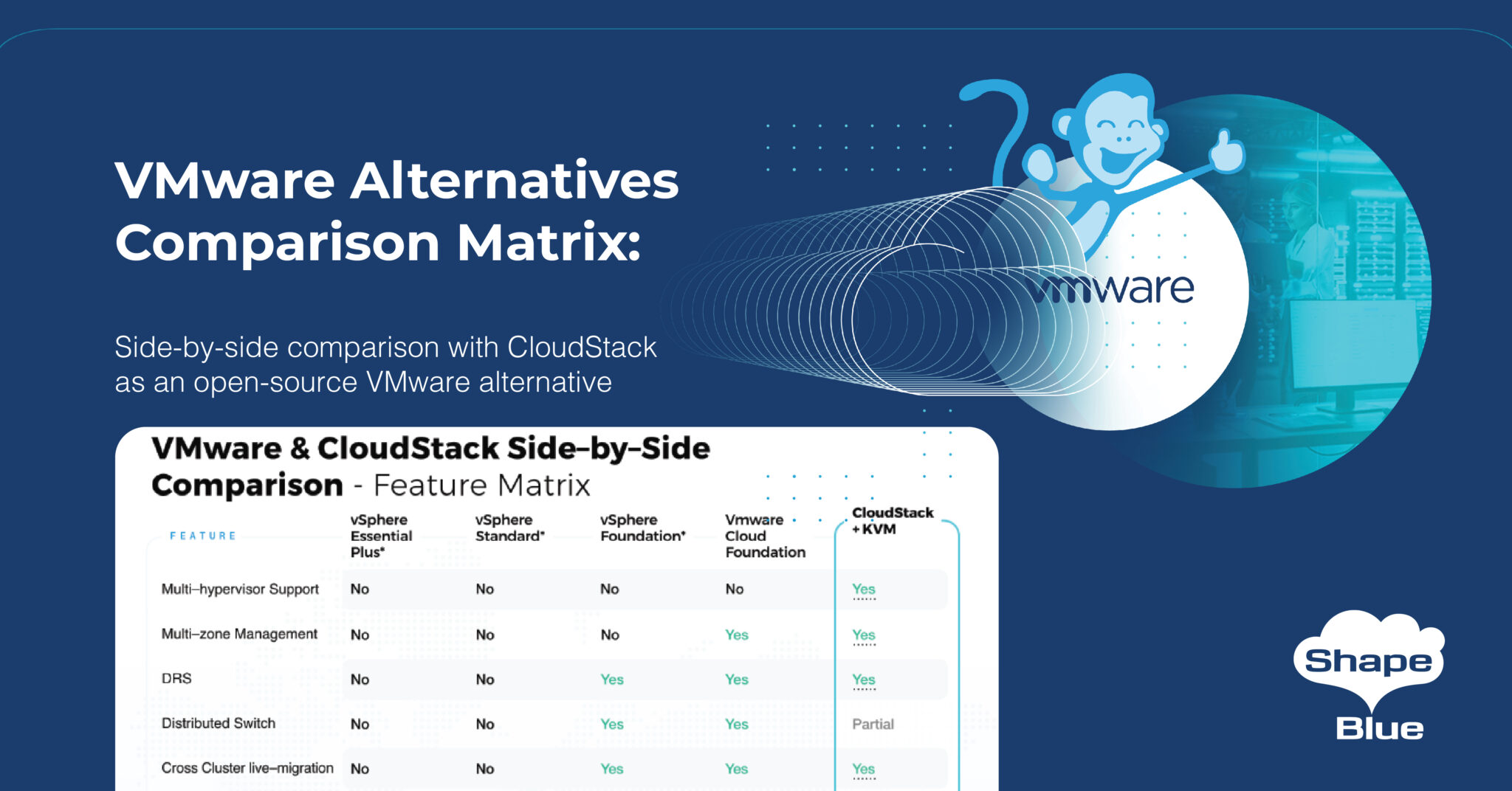 VMware Alternatives Comparison Matrix:

Side-by-side comparison with CloudStack as an open-source VMware alternative

vmware

VMware & CloudStack Side-by-Side Comparison - Feature Matrix

| FEATURE | vSphere Essential Plus* | vSphere Standard* | vSphere Foundation* | Vmware Cloud Foundation | CloudStack + KVM |
|---|---|---|---|---|---|
| Multi-hypervisor Support | No | No | No | No | Yes |
| Multi-zone Management | No | No | No | Yes | Yes |
| DRS | No | No | Yes | Yes | Yes |
| Distributed Switch | No | No | Yes | Yes | Partial |
| Cross Cluster live-migration | No | No | Yes | Yes | Yes |

Shape Blue